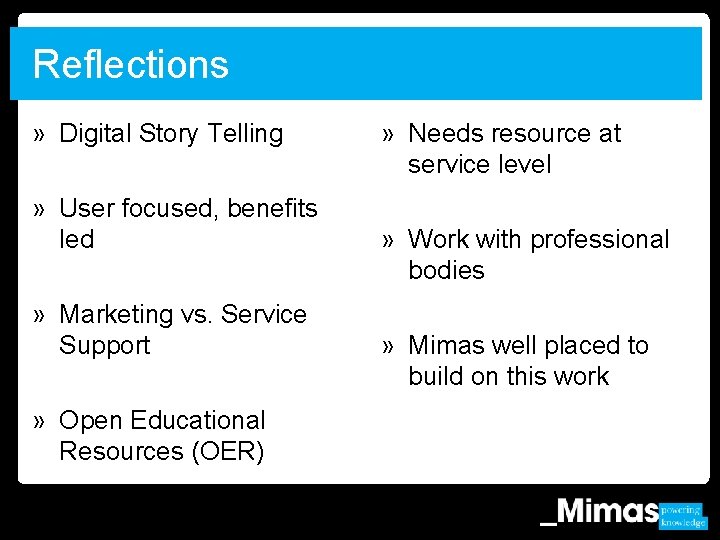 Reflections

» Digital Story Telling

» User focused, benefits led

» Marketing vs. Service Support

» Open Educational Resources (OER)

» Needs resource at service level

» Work with professional bodies

» Mimas well placed to build on this work

_Mimas powering knowledge